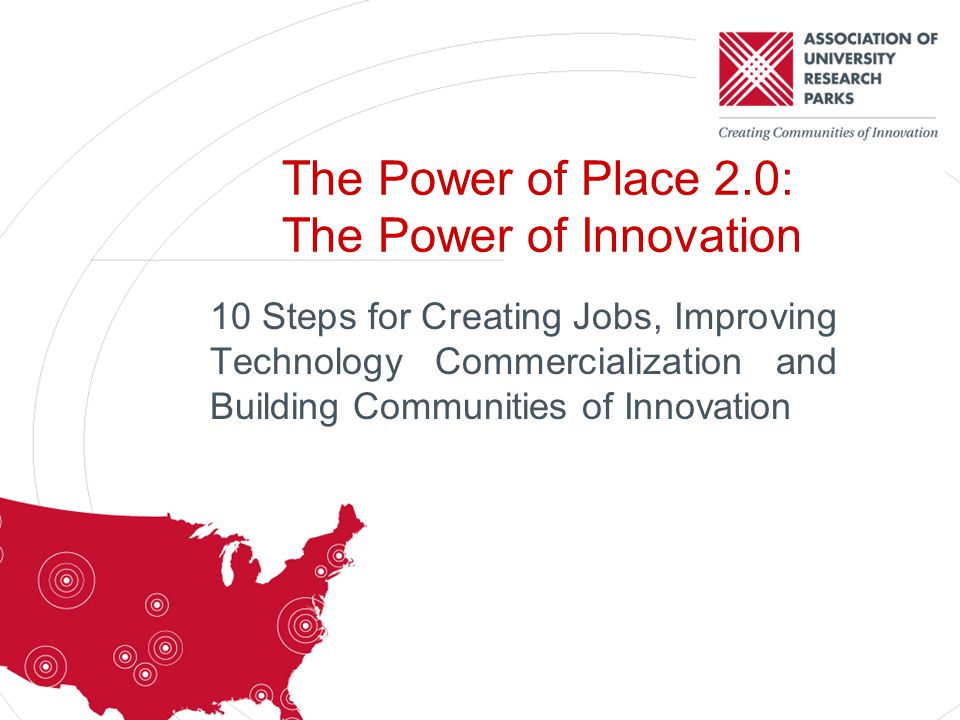 ASSOCIATION OF UNIVERSITY RESEARCH PARKS

Creating Communities of Innovation

The Power of Place 2.0:
The Power of Innovation

10 Steps for Creating Jobs, Improving Technology Commercialization and Building Communities of Innovation